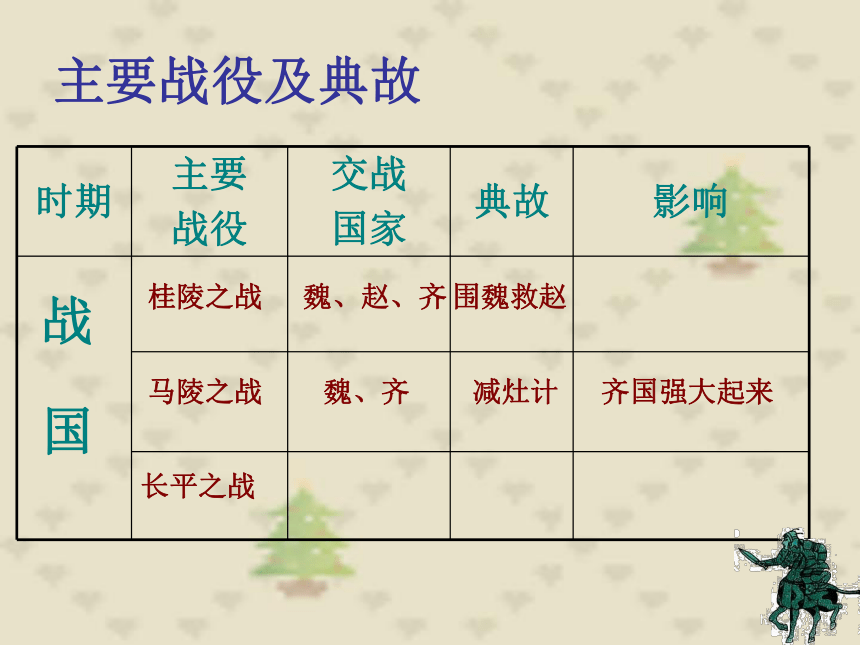 主要战役及典故

| 时期 | 主要战役 | 交战国家 | 典故 | 影响 |
|---|---|---|---|---|
| 战国 | 桂陵之战 | 魏、赵、齐 | 围魏救赵 | |
| | 马陵之战 | 魏、齐 | 减灶计 | 齐国强大起来 |
| | 长平之战 | | | |